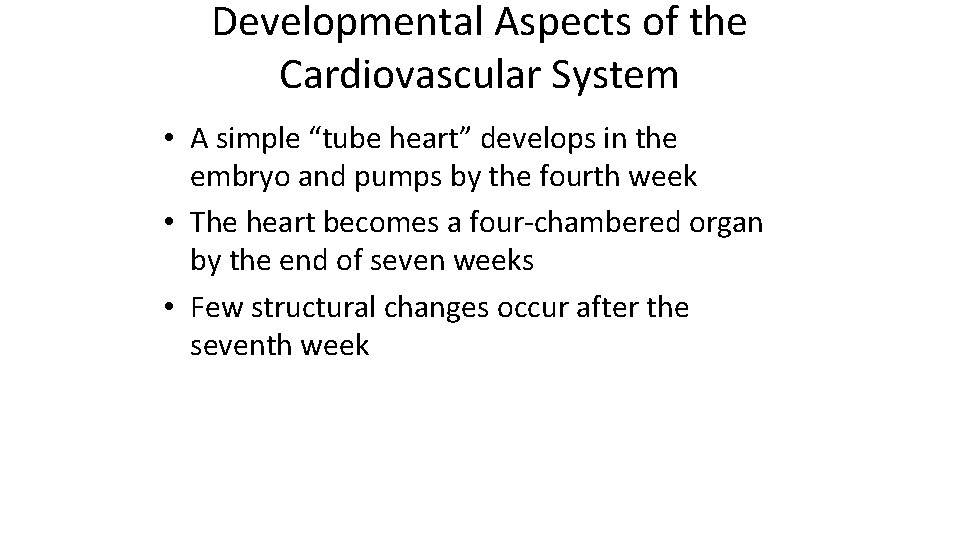 Developmental Aspects of the Cardiovascular System

• A simple “tube heart” develops in the embryo and pumps by the fourth week

• The heart becomes a four-chambered organ by the end of seven weeks

• Few structural changes occur after the seventh week